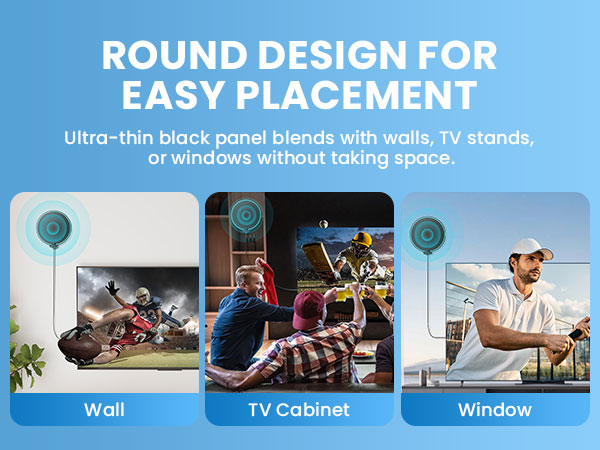 ROUND DESIGN FOR EASY PLACEMENT

Ultra-thin black panel blends with walls, TV stands, or windows without taking space.

Wall

TV Cabinet

Window